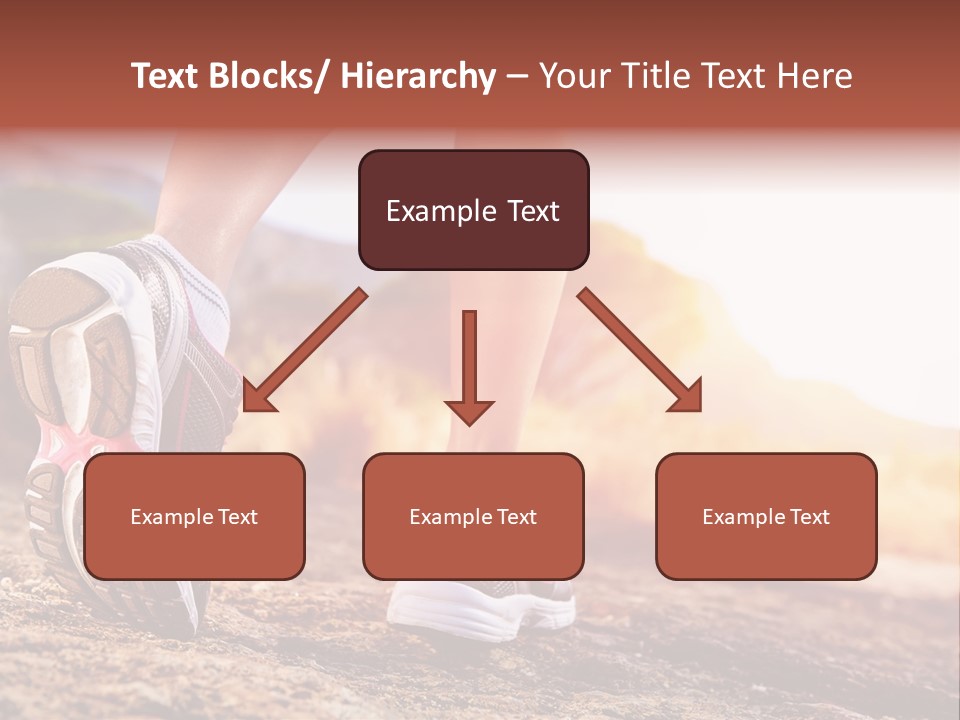 Text Blocks/ Hierarchy – Your Title Text Here

Example Text

Example Text

Example Text

Example Text